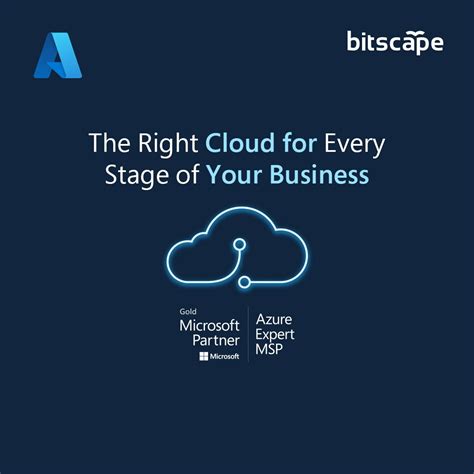 bitscape

The Right Cloud for Every Stage of Your Business

Gold
Microsoft
Partner
Microsoft

Azure
Expert
MSP